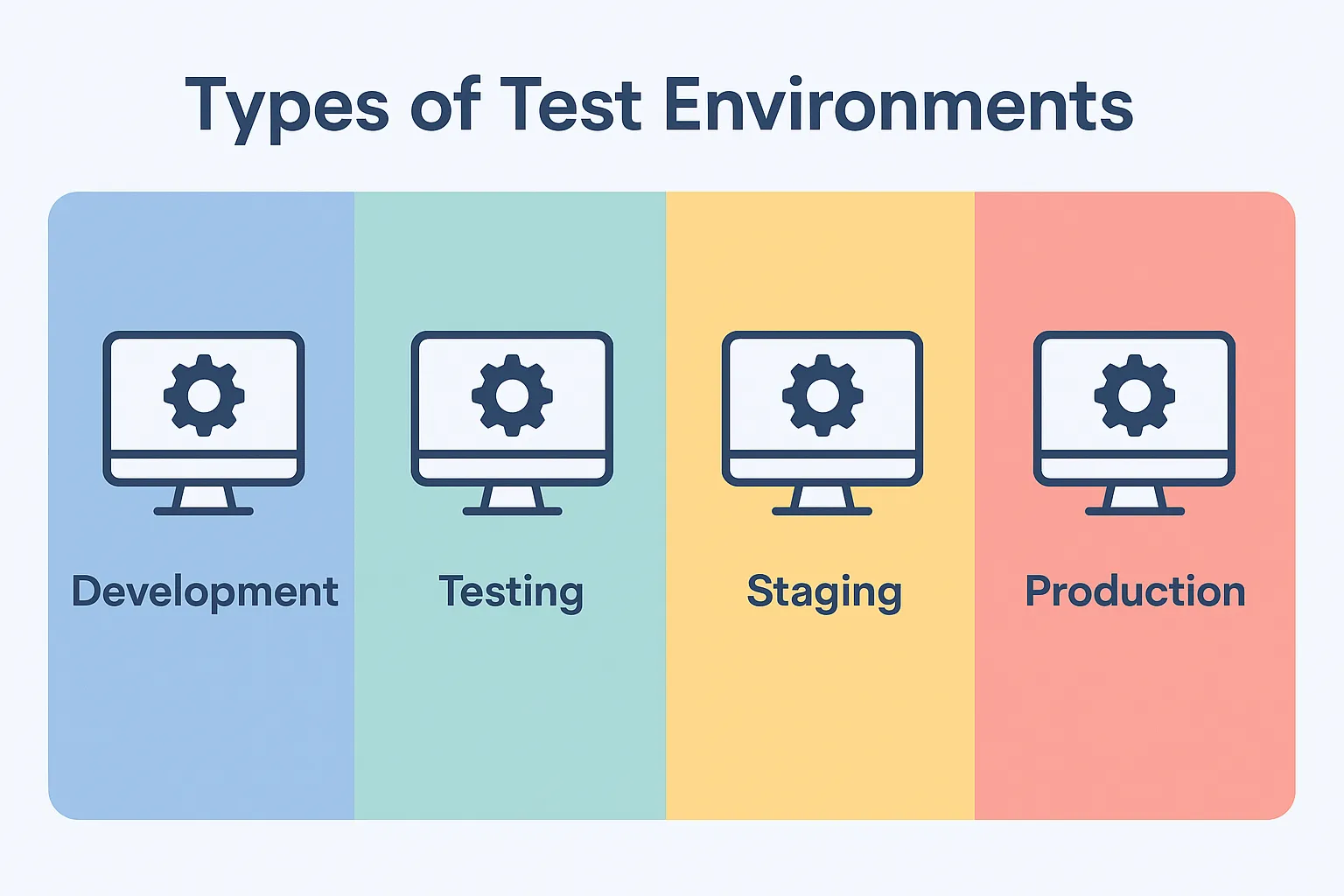 Types of Test Environments

Development

Testing

Staging

Production